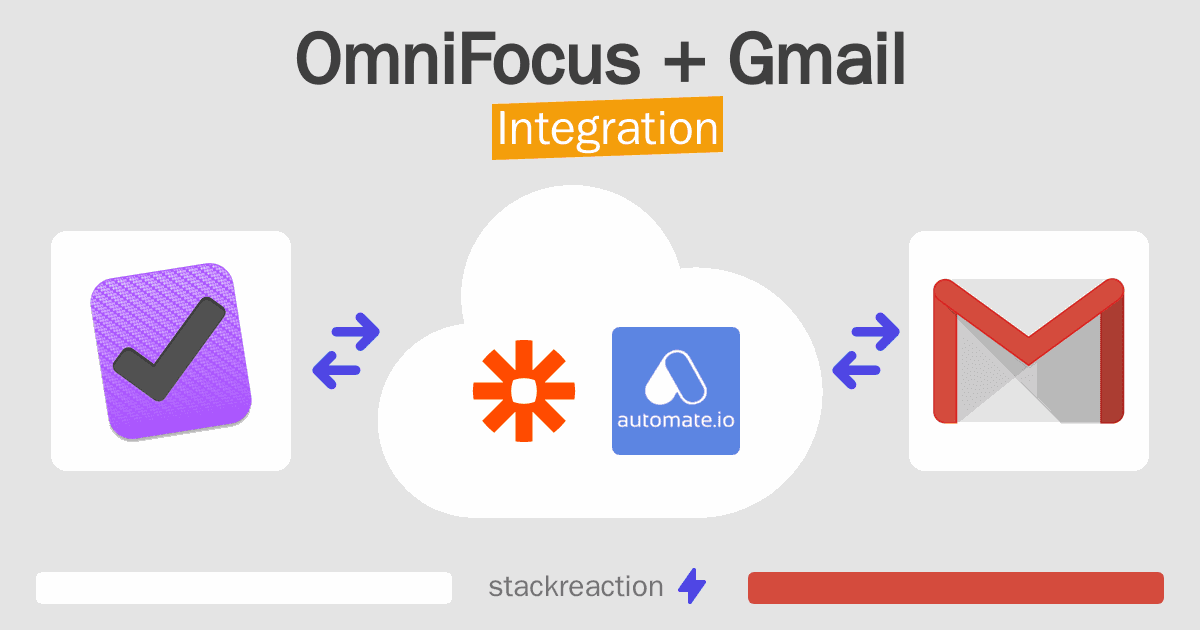 OmniFocus + Gmail
Integration

automate.io

stackreaction